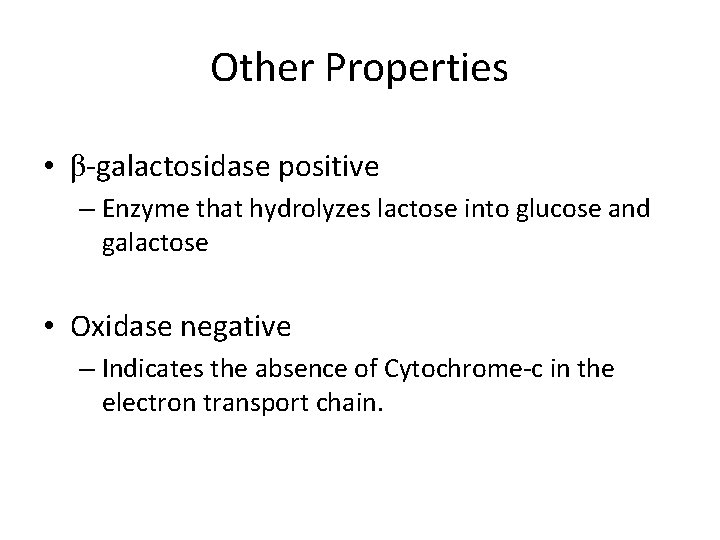 Other Properties

• β-galactosidase positive
– Enzyme that hydrolyzes lactose into glucose and galactose

• Oxidase negative
– Indicates the absence of Cytochrome-c in the electron transport chain.